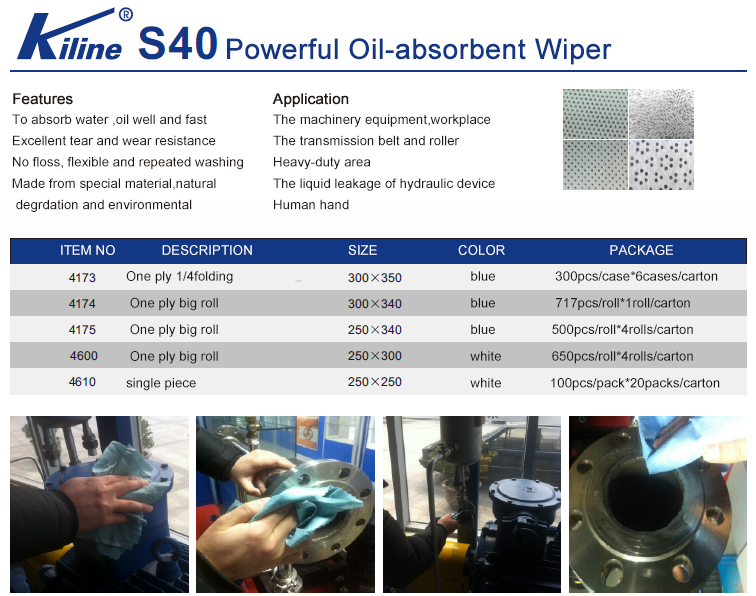 Kiline® S40 Powerful Oil-absorbent Wiper

Features
To absorb water ,oil well and fast
Excellent tear and wear resistance
No floss, flexible and repeated washing
Made from special material,natural degrdation and environmental

Application
The machinery equipment,workplace
The transmission belt and roller
Heavy-duty area
The liquid leakage of hydraulic device
Human hand

| ITEM NO | DESCRIPTION | SIZE | COLOR | PACKAGE |
|---|---|---|---|---|
| 4173 | One ply 1/4folding | 300×350 | blue | 300pcs/case*6cases/carton |
| 4174 | One ply big roll | 300×340 | blue | 717pcs/roll*1roll/carton |
| 4175 | One ply big roll | 250×340 | blue | 500pcs/roll*4rolls/carton |
| 4600 | One ply big roll | 250×300 | white | 650pcs/roll*4rolls/carton |
| 4610 | single piece | 250×250 | white | 100pcs/pack*20packs/carton |